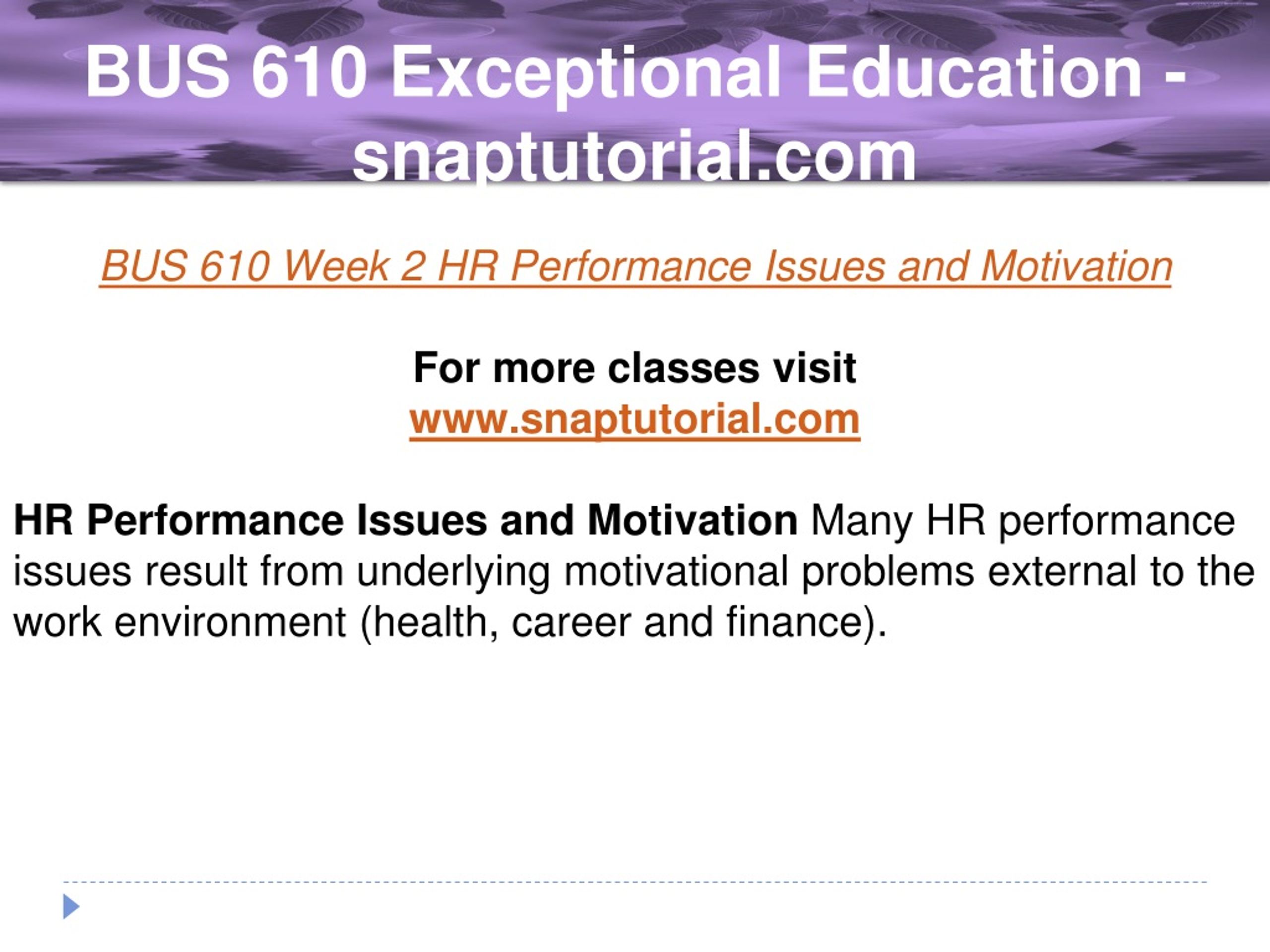 BUS 610 Exceptional Education - snaptutorial.com

BUS 610 Week 2 HR Performance Issues and Motivation

For more classes visit
www.snaptutorial.com

HR Performance Issues and Motivation Many HR performance issues result from underlying motivational problems external to the work environment (health, career and finance).